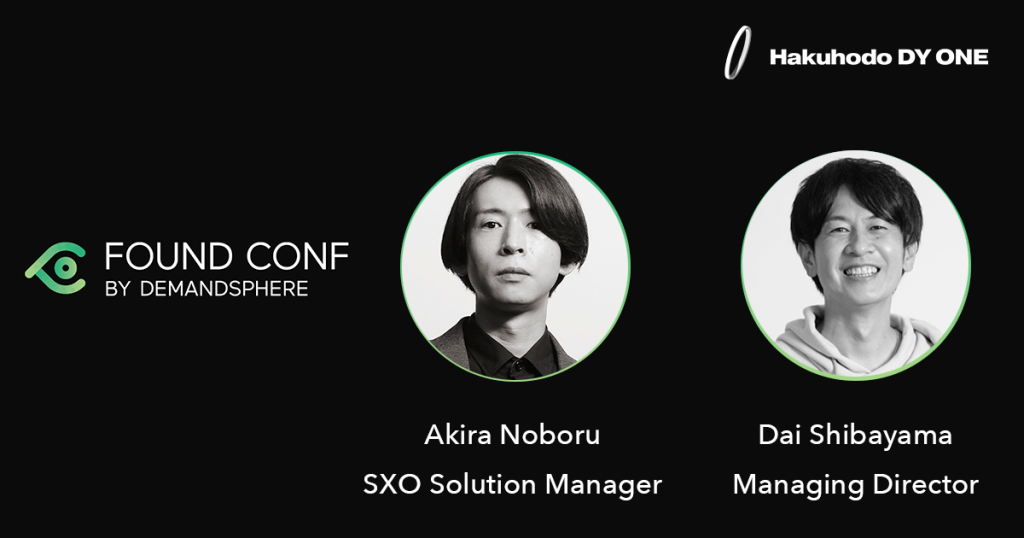 Hakuhodo DY ONE

FOUND CONF
BY DEMANDSPHERE

Akira Noboru
SXO Solution Manager

Dai Shibayama
Managing Director